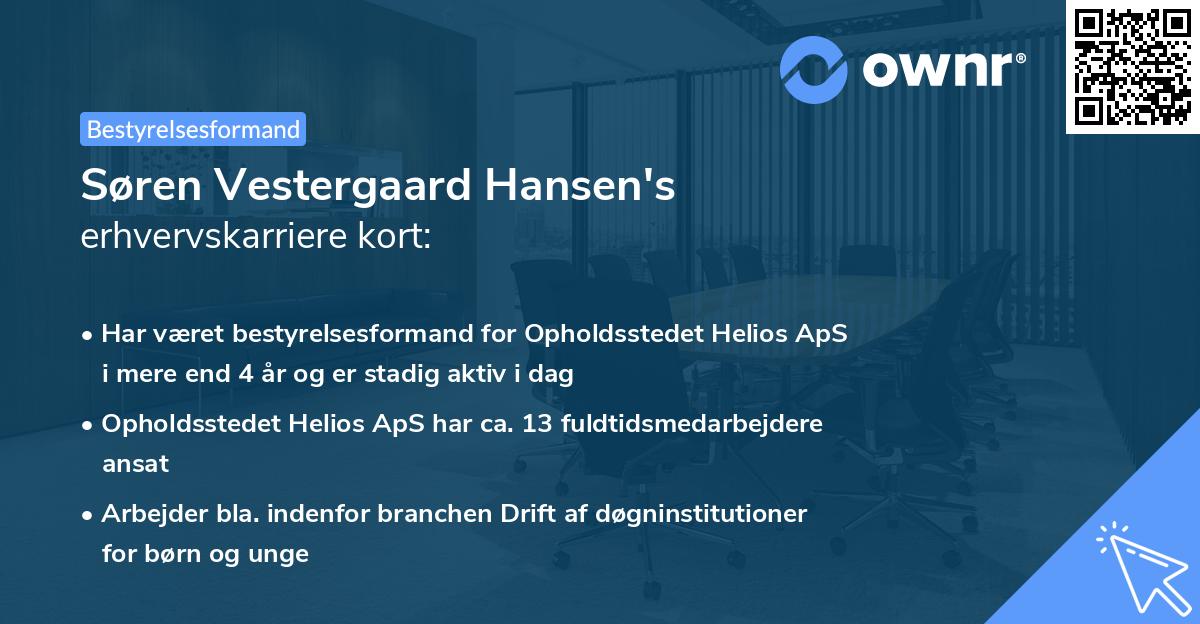 ownr®

Bestyrelsesformand

Søren Vestergaard Hansen's erhvervskarriere kort:

• Har været bestyrelsesformand for Opholdsstedet Helios ApS i mere end 4 år og er stadig aktiv i dag
• Opholdsstedet Helios ApS har ca. 13 fuldtidsmedarbejdere ansat
• Arbejder bla. indenfor branchen Drift af døgninstitutioner for børn og unge